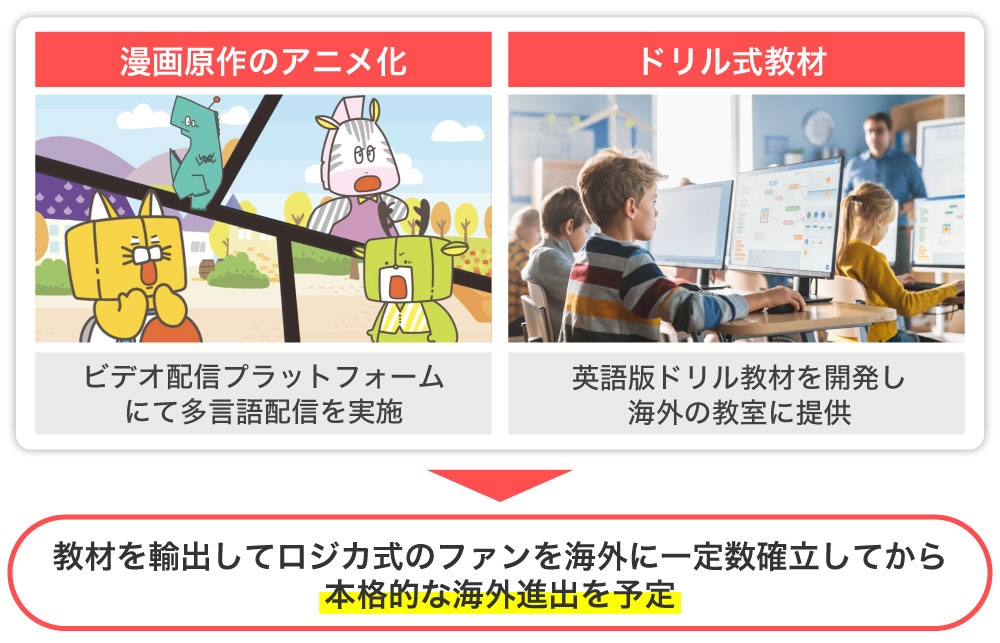 漫画原作のアニメ化

ビデオ配信プラットフォームにて多言語配信を実施

ドリル式教材

英語版ドリル教材を開発し海外の教室に提供

教材を輸出してロジカ式のファンを海外に一定数確立してから本格的な海外進出を予定